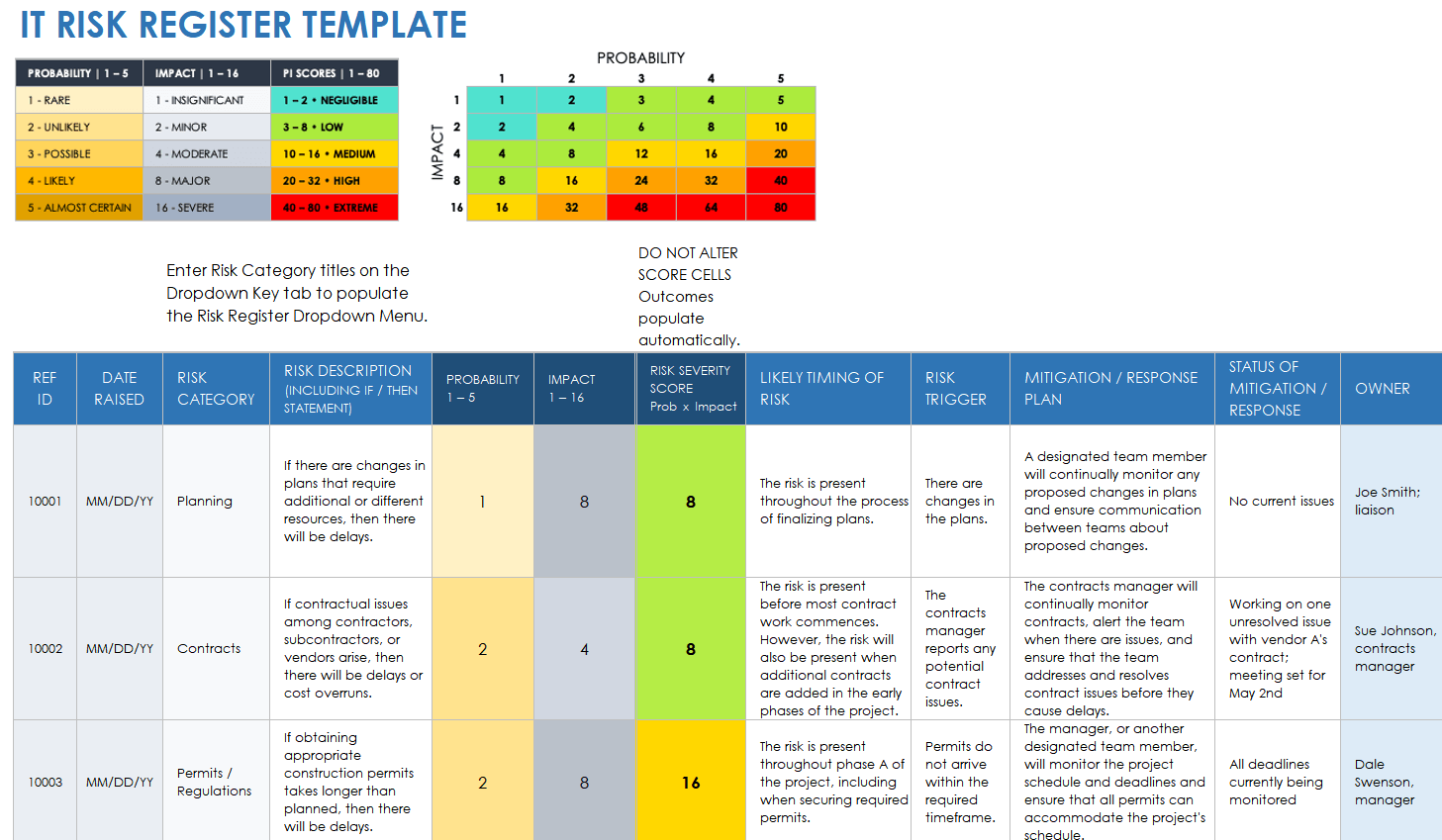 IT RISK REGISTER TEMPLATE

| PROBABILITY \| 1 – 5 | IMPACT \| 1 – 16 | PI SCORES \| 1 – 80 |
|---|---|---|
| 1 - RARE | 1 - INSIGNIFICANT | 1 – 2 • NEGLIGIBLE |
| 2 - UNLIKELY | 2 - MINOR | 3 – 8 • LOW |
| 3 - POSSIBLE | 4 - MODERATE | 10 – 16 • MEDIUM |
| 4 - LIKELY | 8 - MAJOR | 20 – 32 • HIGH |
| 5 - ALMOST CERTAIN | 16 - SEVERE | 40 – 80 • EXTREME |

PROBABILITY

IMPACT

| | 1 | 2 | 3 | 4 | 5 |
|---|---|---|---|---|---|
| 1 | 1 | 2 | 3 | 4 | 5 |
| 2 | 2 | 4 | 6 | 8 | 10 |
| 4 | 4 | 8 | 12 | 16 | 20 |
| 8 | 8 | 16 | 24 | 32 | 40 |
| 16 | 16 | 32 | 48 | 64 | 80 |

Enter Risk Category titles on the Dropdown Key tab to populate the Risk Register Dropdown Menu.

DO NOT ALTER SCORE CELLS Outcomes populate automatically.

| REF ID | DATE RAISED | RISK CATEGORY | RISK DESCRIPTION (INCLUDING IF / THEN STATEMENT) | PROBABILITY 1 – 5 | IMPACT 1 – 16 | RISK SEVERITY SCORE Prob x Impact | LIKELY TIMING OF RISK | RISK TRIGGER | MITIGATION / RESPONSE PLAN | STATUS OF MITIGATION / RESPONSE | OWNER |
|---|---|---|---|---|---|---|---|---|---|---|---|
| 10001 | MM/DD/YY | Planning | If there are changes in plans that require additional or different resources, then there will be delays. | 1 | 8 | 8 | The risk is present throughout the process of finalizing plans. | There are changes in the plans. | A designated team member will continually monitor any proposed changes in plans and ensure communication between teams about proposed changes. | No current issues | Joe Smith; liaison |
| 10002 | MM/DD/YY | Contracts | If contractual issues among contractors, subcontractors, or vendors arise, then there will be delays or cost overruns. | 2 | 4 | 8 | The risk is present before most contract work commences. However, the risk will also be present when additional contracts are added in the early phases of the project. | The contracts manager reports any potential contract issues. | The contracts manager will continually monitor contracts, alert the team when there are issues, and ensure that the team addresses and resolves contract issues before they cause delays. | Working on one unresolved issue with vendor A's contract; meeting set for May 2nd | Sue Johnson, contracts manager |
| 10003 | MM/DD/YY | Permits / Regulations | If obtaining appropriate construction permits takes longer than planned, then there will be delays. | 2 | 8 | 16 | The risk is present throughout phase A of the project, including when securing required permits. | Permits do not arrive within the required timeframe. | The manager, or another designated team member, will monitor the project schedule and deadlines and ensure that all permits can accommodate the project's schedule. | All deadlines currently being monitored | Dale Swenson, manager |